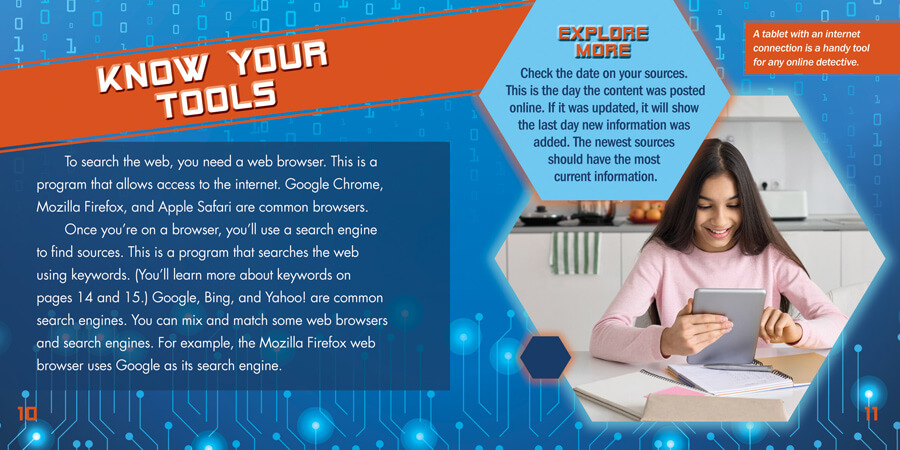 KNOW YOUR TOOLS

To search the web, you need a web browser. This is a program that allows access to the internet. Google Chrome, Mozilla Firefox, and Apple Safari are common browsers.

Once you're on a browser, you'll use a search engine to find sources. This is a program that searches the web using keywords. (You'll learn more about keywords on pages 14 and 15.) Google, Bing, and Yahoo! are common search engines. You can mix and match some web browsers and search engines. For example, the Mozilla Firefox web browser uses Google as its search engine.

EXPLORE MORE

Check the date on your sources. This is the day the content was posted online. If it was updated, it will show the last day new information was added. The newest sources should have the most current information.

A tablet with an internet connection is a handy tool for any online detective.

10

11